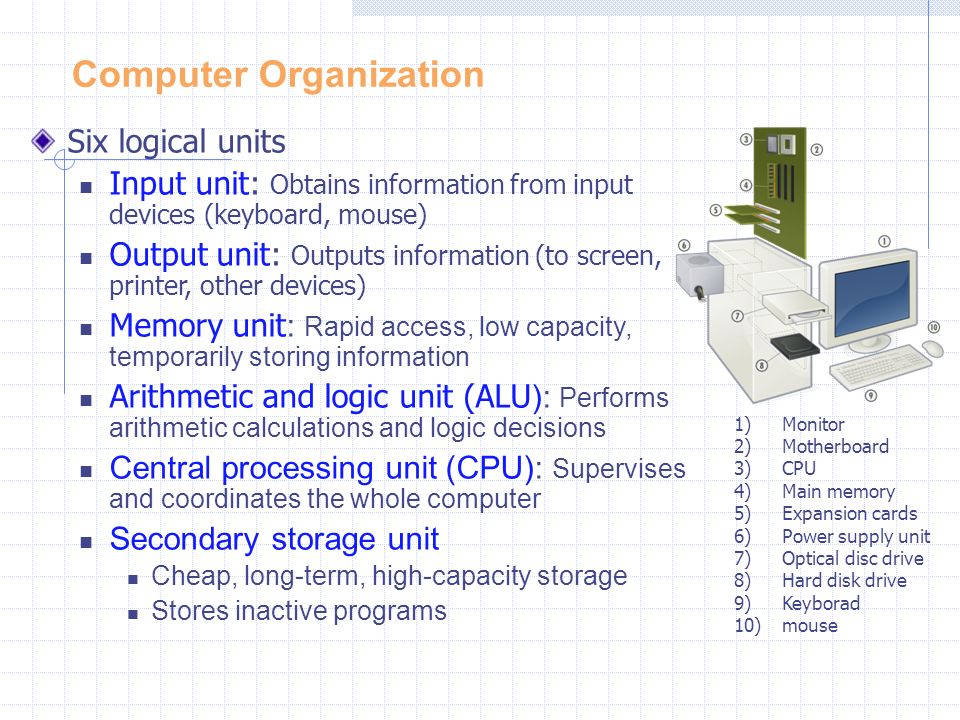 Computer Organization

Six logical units

Input unit: Obtains information from input devices (keyboard, mouse)

Output unit: Outputs information (to screen, printer, other devices)

Memory unit: Rapid access, low capacity, temporarily storing information

Arithmetic and logic unit (ALU): Performs arithmetic calculations and logic decisions

Central processing unit (CPU): Supervises and coordinates the whole computer

Secondary storage unit

Cheap, long-term, high-capacity storage

Stores inactive programs

3 2 4 5 6 1 7 10 8 9

1) Monitor
2) Motherboard
3) CPU
4) Main memory
5) Expansion cards
6) Power supply unit
7) Optical disc drive
8) Hard disk drive
9) Keyborad
10) mouse